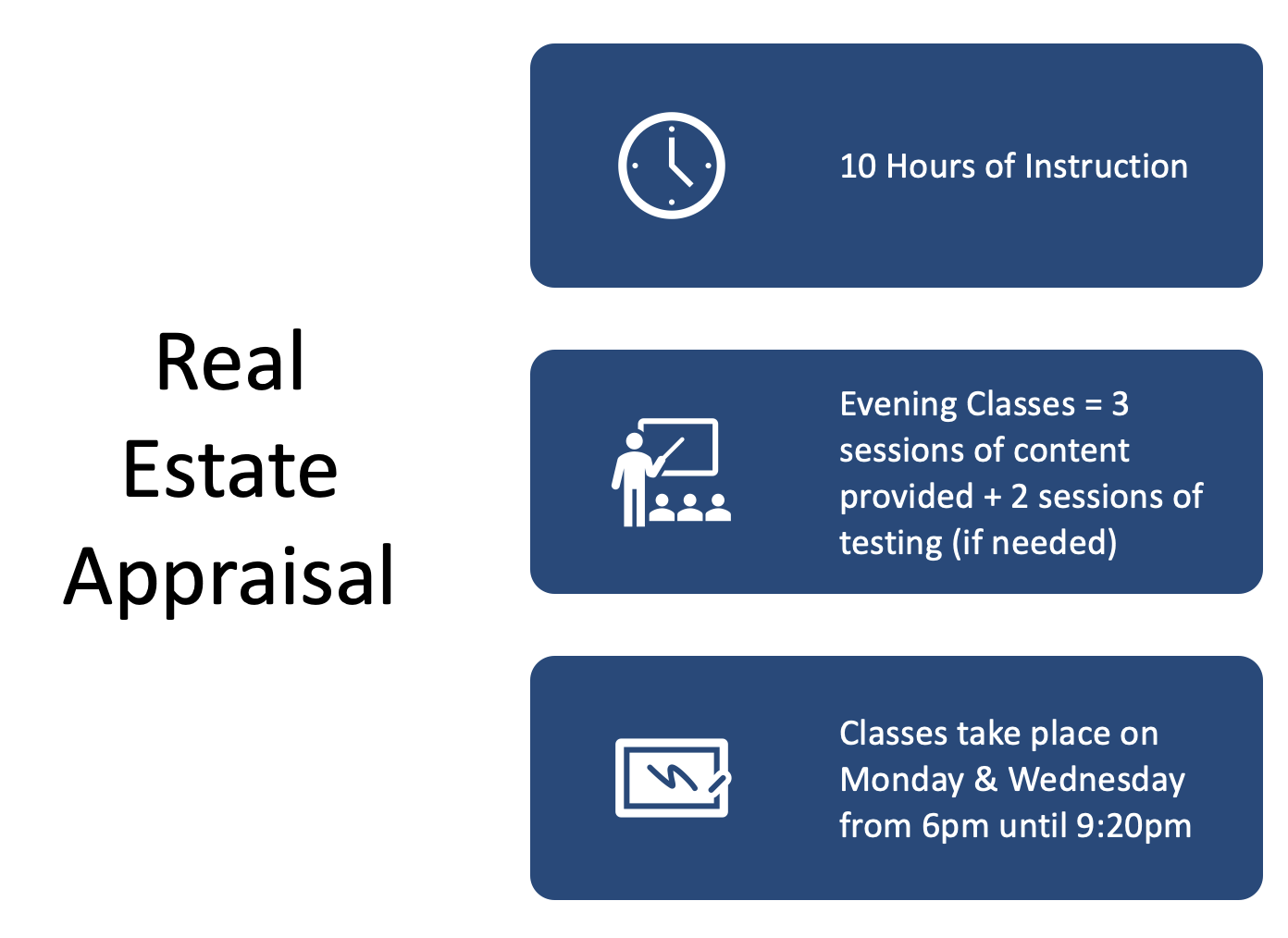 Real Estate Appraisal

10 Hours of Instruction

Evening Classes = 3 sessions of content provided + 2 sessions of testing (if needed)

Classes take place on Monday & Wednesday from 6pm until 9:20pm